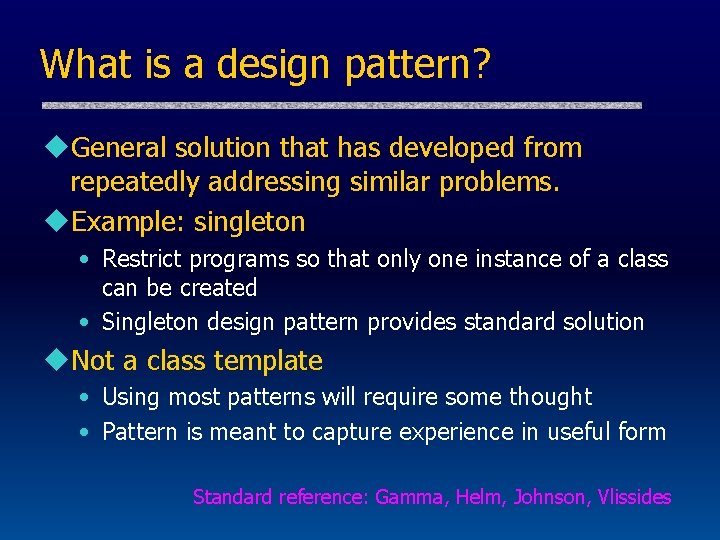 What is a design pattern?

◆General solution that has developed from repeatedly addressing similar problems.

◆Example: singleton

• Restrict programs so that only one instance of a class can be created

• Singleton design pattern provides standard solution

◆Not a class template

• Using most patterns will require some thought

• Pattern is meant to capture experience in useful form

Standard reference: Gamma, Helm, Johnson, Vlissides